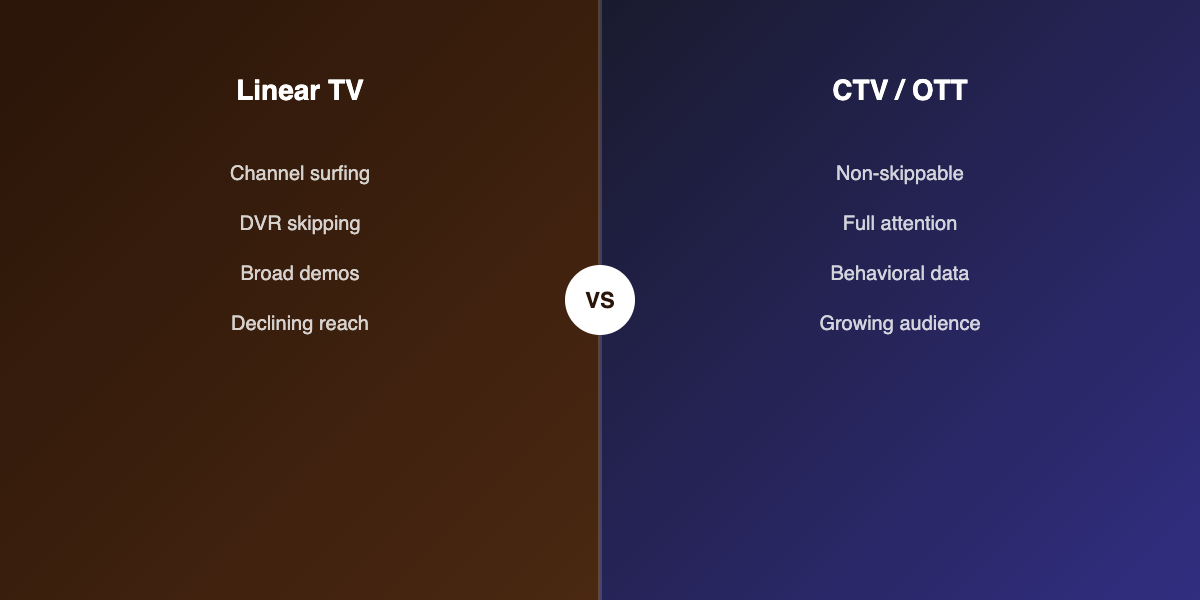 Linear TV

Channel surfing

DVR skipping

Broad demos

Declining reach

VS

CTV / OTT

Non-skippable

Full attention

Behavioral data

Growing audience